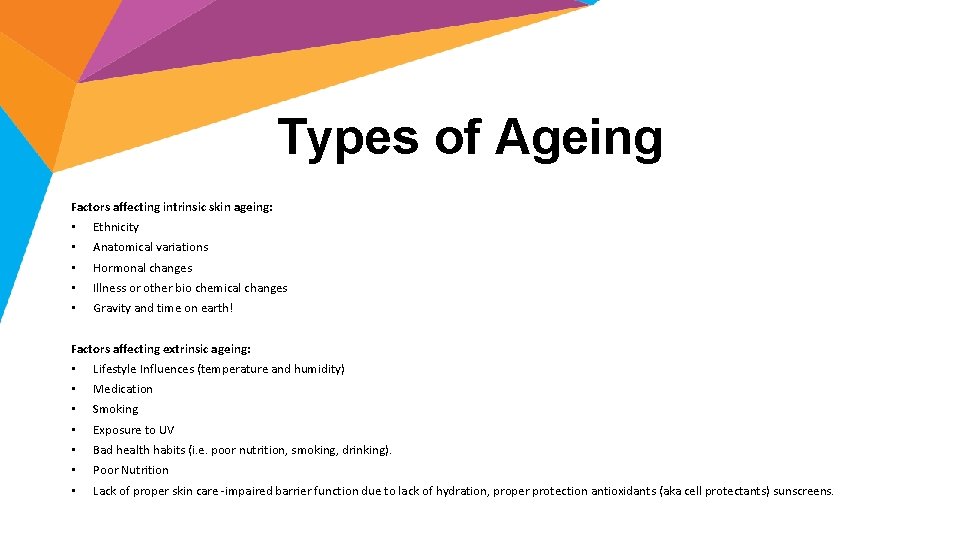 Types of Ageing

Factors affecting intrinsic skin ageing:
• Ethnicity
• Anatomical variations
• Hormonal changes
• Illness or other bio chemical changes
• Gravity and time on earth!

Factors affecting extrinsic ageing:
• Lifestyle Influences (temperature and humidity)
• Medication
• Smoking
• Exposure to UV
• Bad health habits (i.e. poor nutrition, smoking, drinking).
• Poor Nutrition
• Lack of proper skin care -impaired barrier function due to lack of hydration, proper protection antioxidants (aka cell protectants) sunscreens.